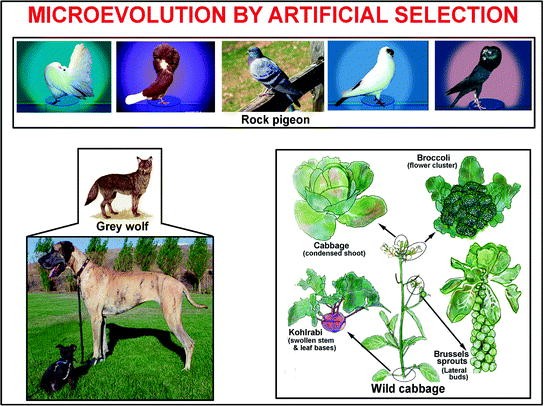 MICROEVOLUTION BY ARTIFICIAL SELECTION

Rock pigeon

Grey wolf

Broccoli
(flower cluster)

Cabbage
(condensed shoot)

Kohlrabi
(swollen stem & leaf bases)

Brussels sprouts
(Lateral buds)

Wild cabbage